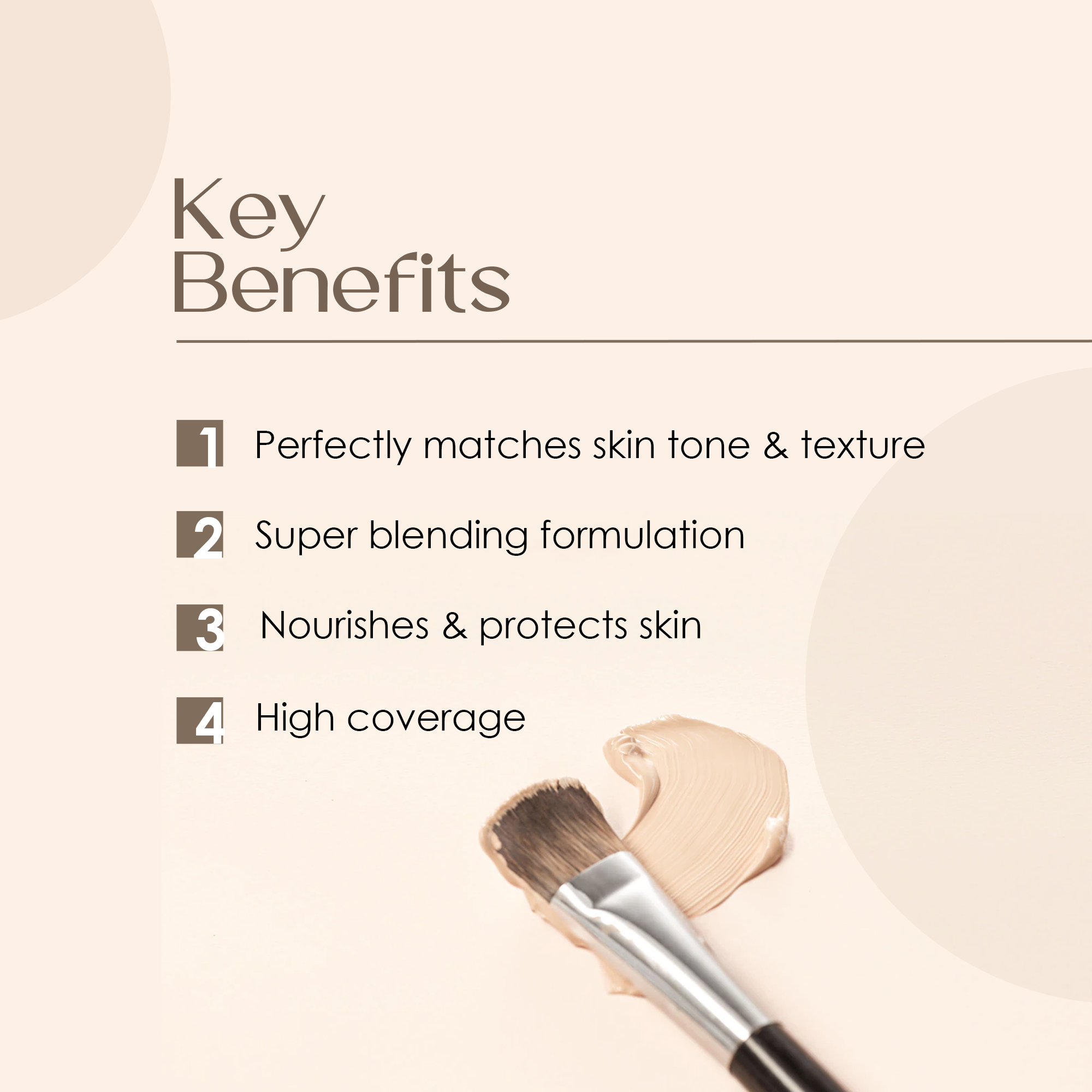 Key
Benefits

1 Perfectly matches skin tone & texture

2 Super blending formulation

3 Nourishes & protects skin

4 High coverage